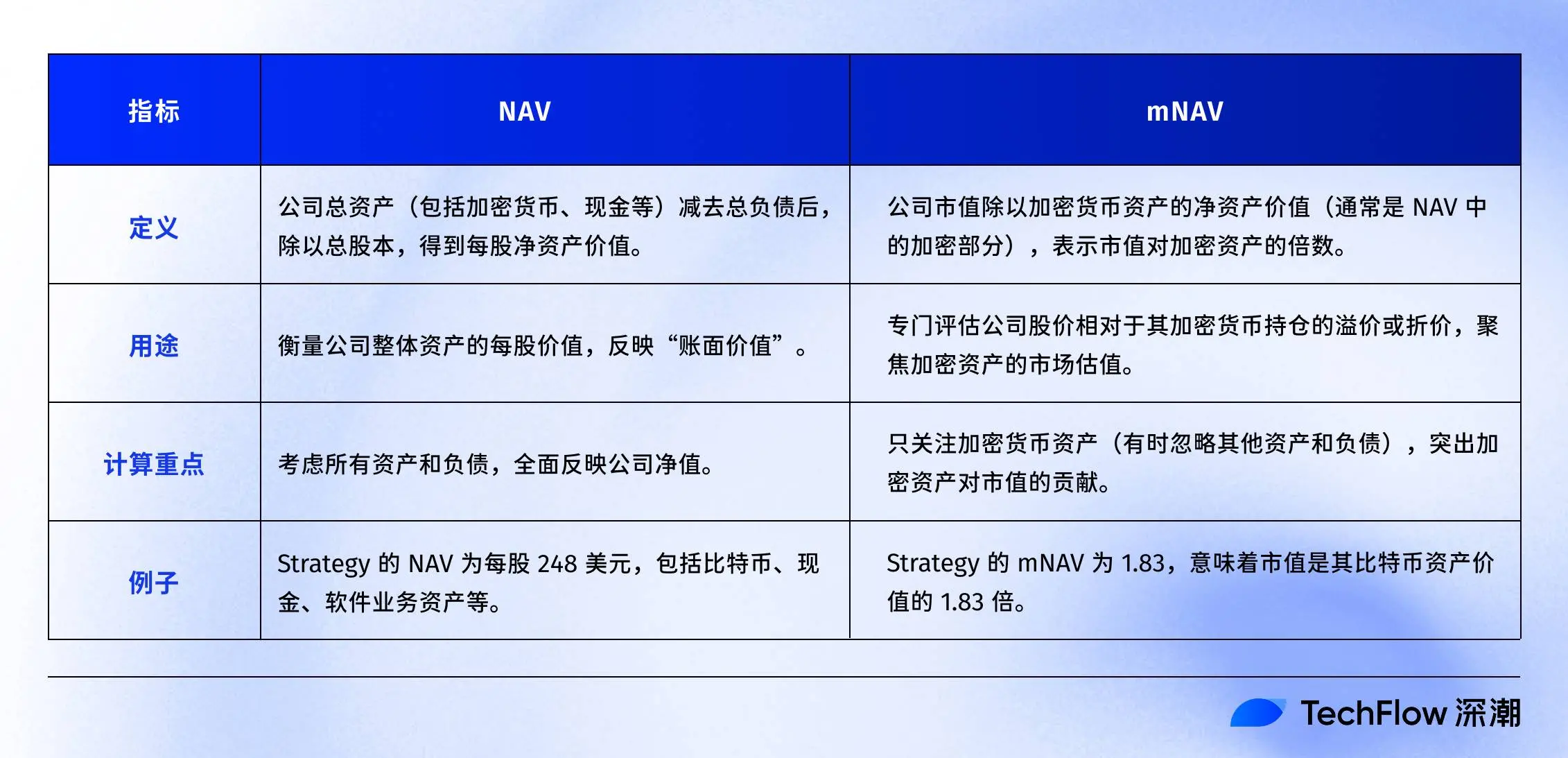 | 指标 | NAV | mNAV |
|---|---|---|
| 定义 | 公司总资产（包括加密货币、现金等）减去总负债后，除以总股本，得到每股净资产价值。 | 公司市值除以加密货币资产的净资产价值（通常是 NAV 中的加密部分），表示市值对加密资产的倍数。 |
| 用途 | 衡量公司整体资产的每股价值，反映“账面价值”。 | 专门评估公司股价相对于其加密货币持仓的溢价或折价，聚焦加密资产的市场估值。 |
| 计算重点 | 考虑所有资产和负债，全面反映公司净值。 | 只关注加密货币资产（有时忽略其他资产和负债），突出加密资产对市值的贡献。 |
| 例子 | Strategy 的 NAV 为每股 248 美元，包括比特币、现金、软件业务资产等。 | Strategy 的 mNAV 为 1.83，意味着市值是其比特币资产价值的 1.83 倍。 |

TechFlow 深潮